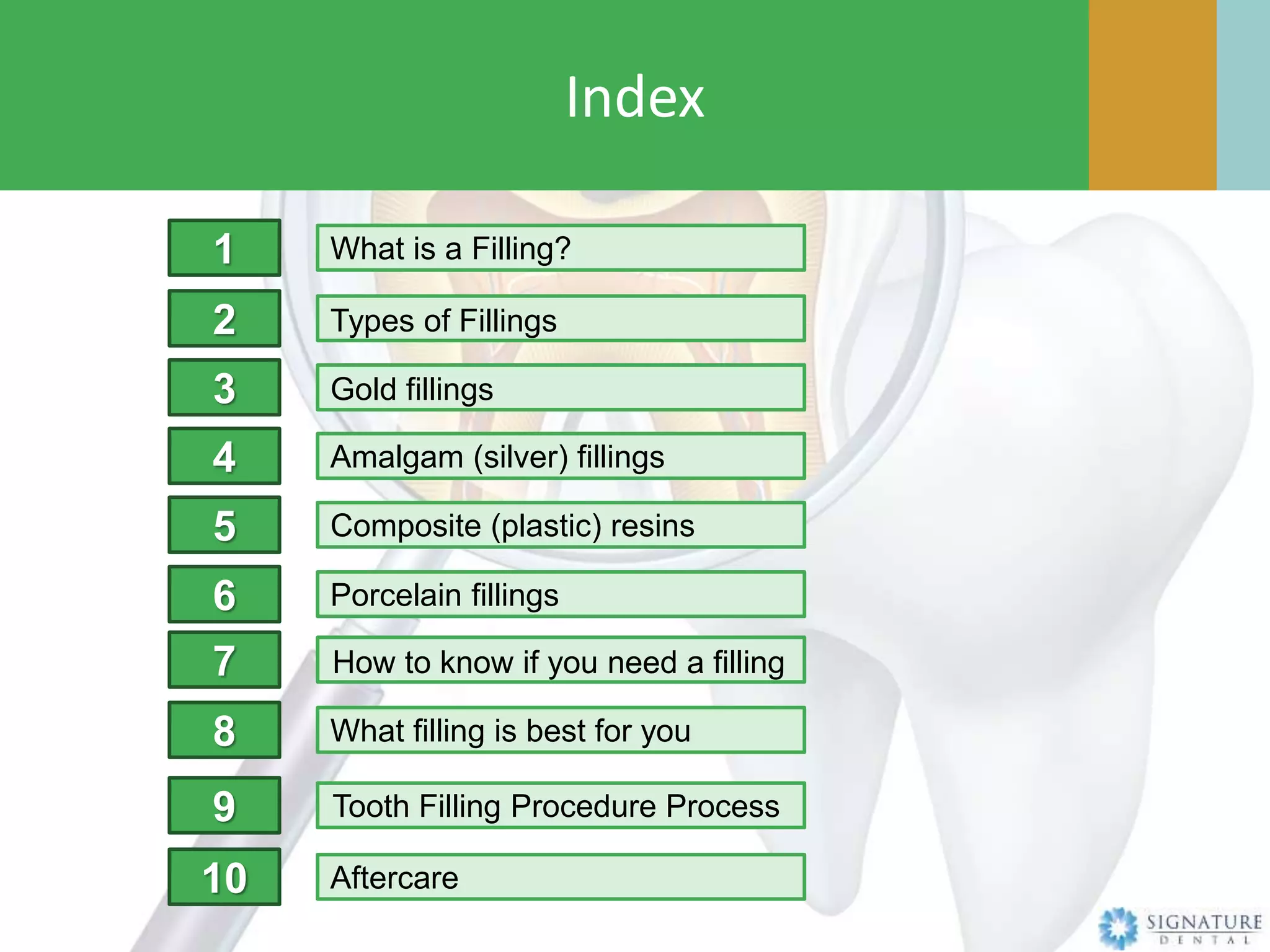 Index

1 What is a Filling?

2 Types of Fillings

3 Gold fillings

4 Amalgam (silver) fillings

5 Composite (plastic) resins

6 Porcelain fillings

7 How to know if you need a filling

8 What filling is best for you

9 Tooth Filling Procedure Process

10 Aftercare

SIGNATURE DENTAL